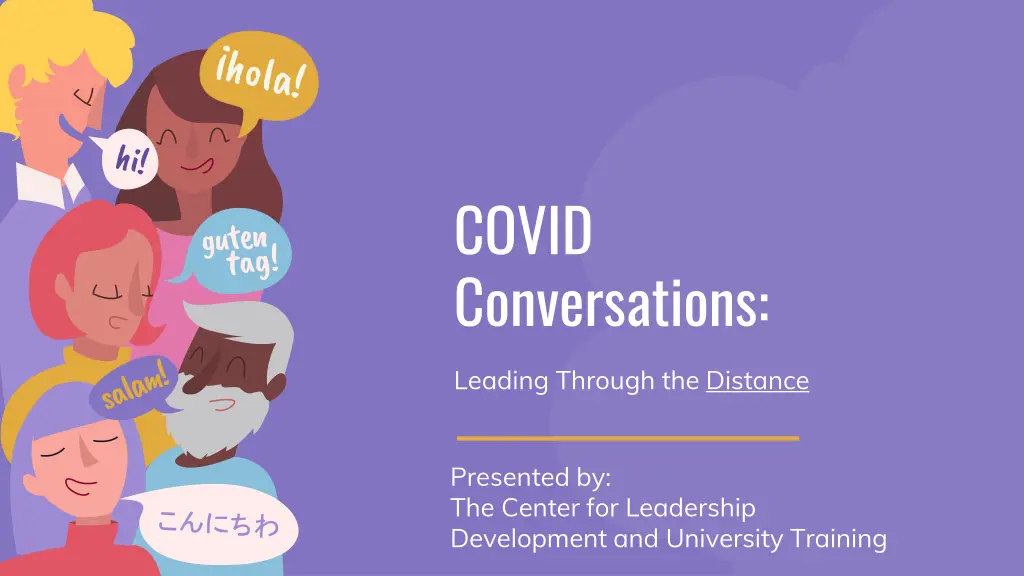 ¡hola!

hi!

guten tag!

salam!

こんにちわ

COVID Conversations:

Leading Through the Distance

Presented by:
The Center for Leadership Development and University Training